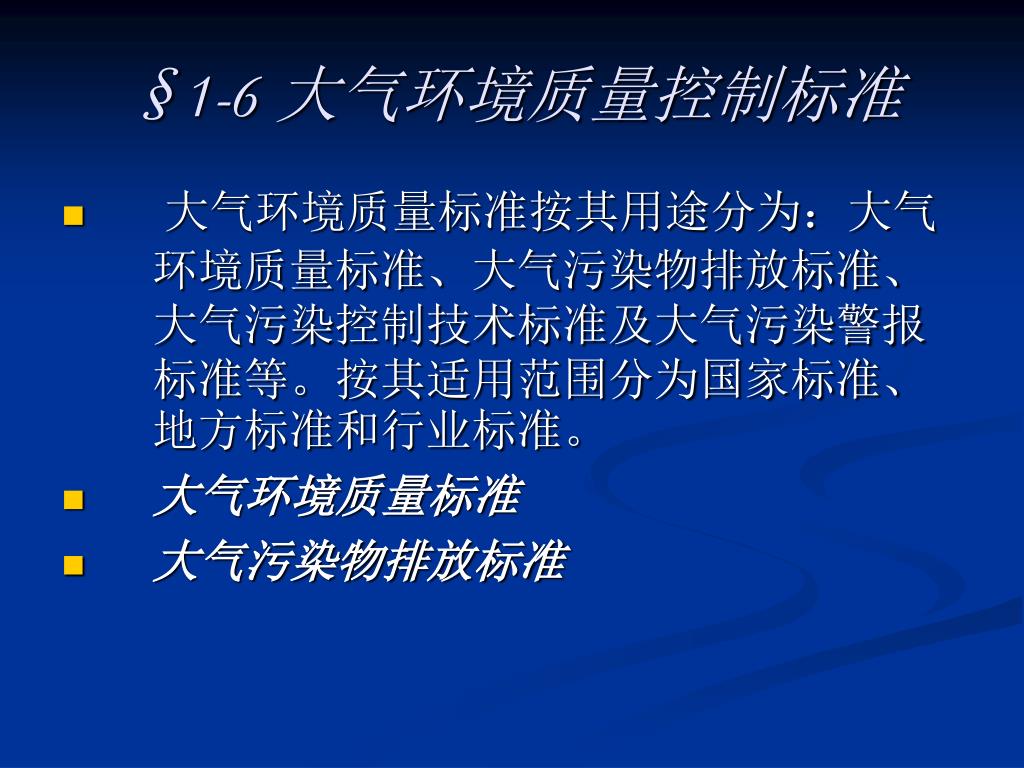 §1-6 大气环境质量控制标准

大气环境质量标准按其用途分为：大气环境质量标准、大气污染物排放标准、大气污染控制技术标准及大气污染警报标准等。按其适用范围分为国家标准、地方标准和行业标准。

大气环境质量标准

大气污染物排放标准